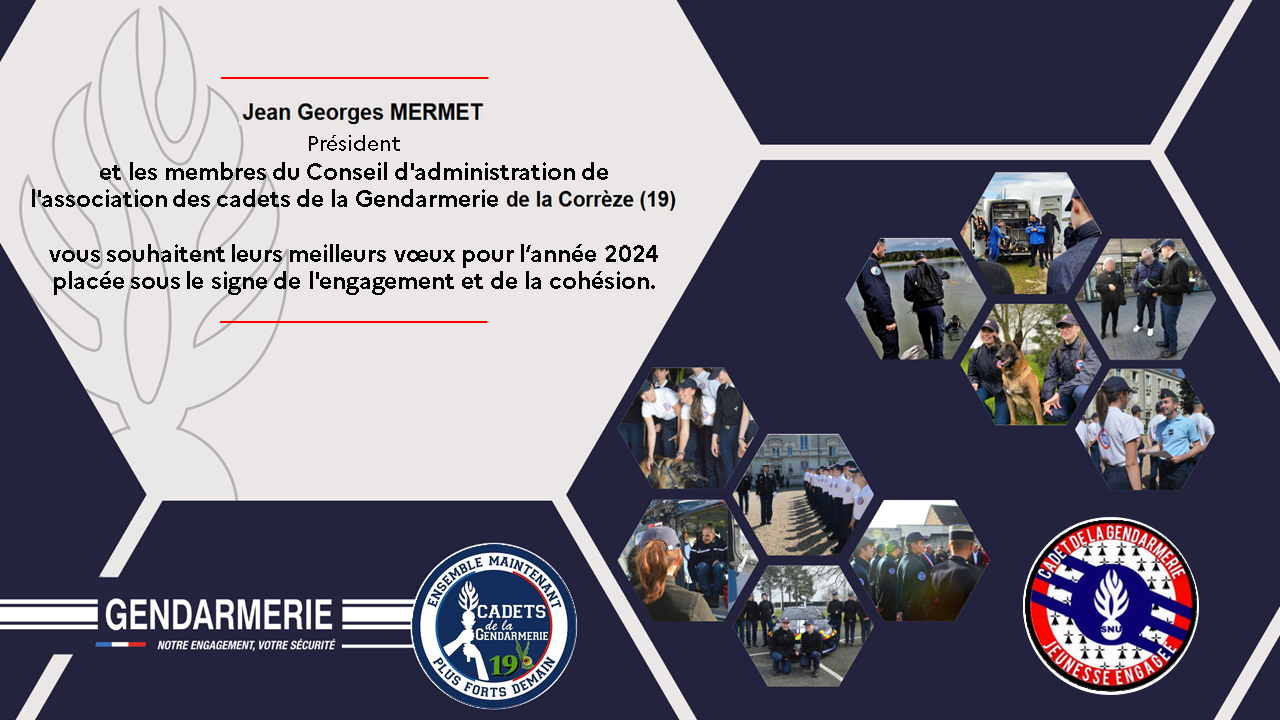 Jean Georges MERMET
Président
et les membres du Conseil d'administration de l'association des cadets de la Gendarmerie de la Corrèze (19)

vous souhaitent leurs meilleurs vœux pour l'année 2024 placée sous le signe de l'engagement et de la cohésion.

GENDARMERIE
NOTRE ENGAGEMENT, VOTRE SÉCURITÉ

ENSEMBLE MAINTENANT
CADETS de la GENDARMERIE
19
PLUS FORTS DEMAIN

CADET DE LA GENDARMERIE
SNU
JEUNESSE ENGAGÉE